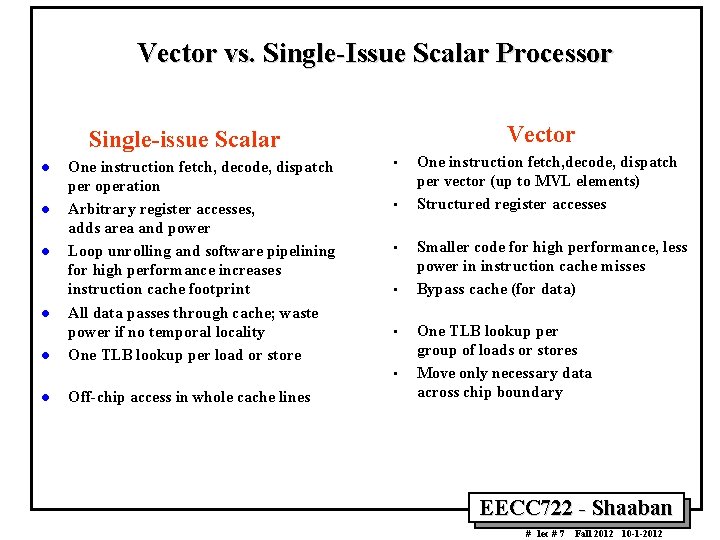 Vector vs. Single-Issue Scalar Processor

Single-issue Scalar

- One instruction fetch, decode, dispatch per operation
- Arbitrary register accesses, adds area and power
- Loop unrolling and software pipelining for high performance increases instruction cache footprint
- All data passes through cache; waste power if no temporal locality
- One TLB lookup per load or store
- Off-chip access in whole cache lines

Vector

- One instruction fetch,decode, dispatch per vector (up to MVL elements)
- Structured register accesses
- Smaller code for high performance, less power in instruction cache misses
- Bypass cache (for data)
- One TLB lookup per group of loads or stores
- Move only necessary data across chip boundary

EECC722 - Shaaban

# lec # 7 Fall 2012 10-1-2012